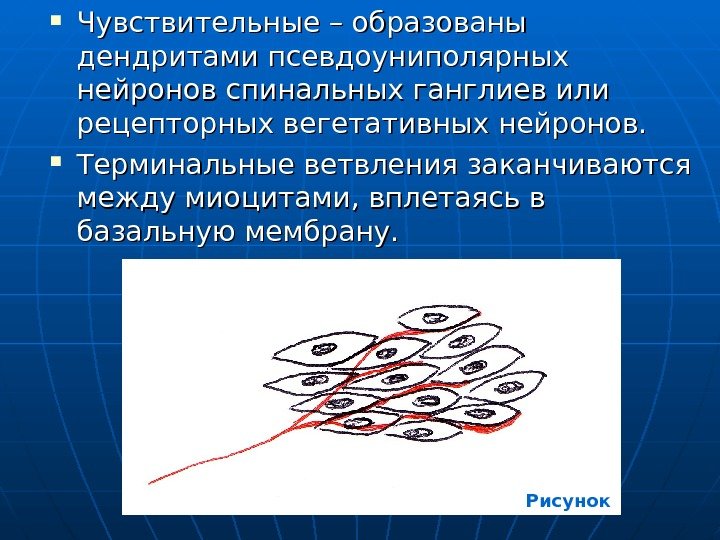 ▪ Чувствительные – образованы дендритами псевдоуниполярных нейронов спинальных ганглиев или рецепторных вегетативных нейронов.

▪ Терминальные ветвления заканчиваются между миоцитами, вплетаясь в базальную мембрану.

Рисунок